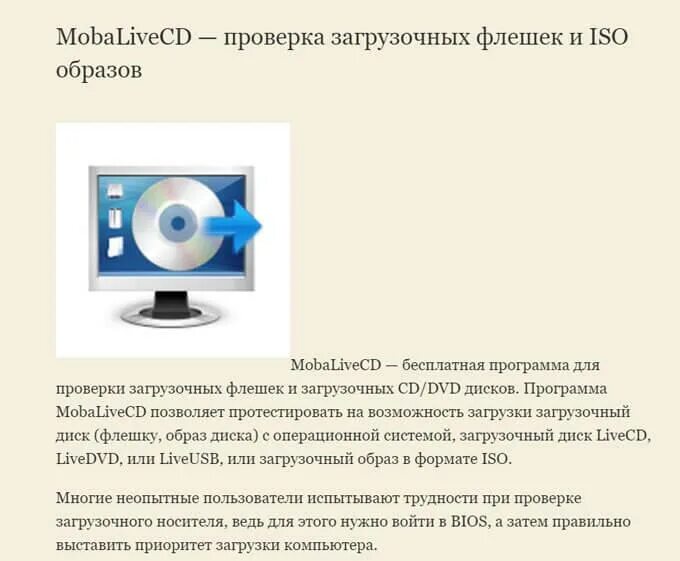 MobaLiveCD — проверка загрузочных флешек и ISO образов

MobaLiveCD — бесплатная программа для проверки загрузочных флешек и загрузочных CD/DVD дисков. Программа MobaLiveCD позволяет протестировать на возможность загрузки загрузочный диск (флешку, образ диска) с операционной системой, загрузочный диск LiveCD, LiveDVD, или LiveUSB, или загрузочный образ в формате ISO.

Многие неопытные пользователи испытывают трудности при проверке загрузочного носителя, ведь для этого нужно войти в BIOS, а затем правильно выставить приоритет загрузки компьютера.